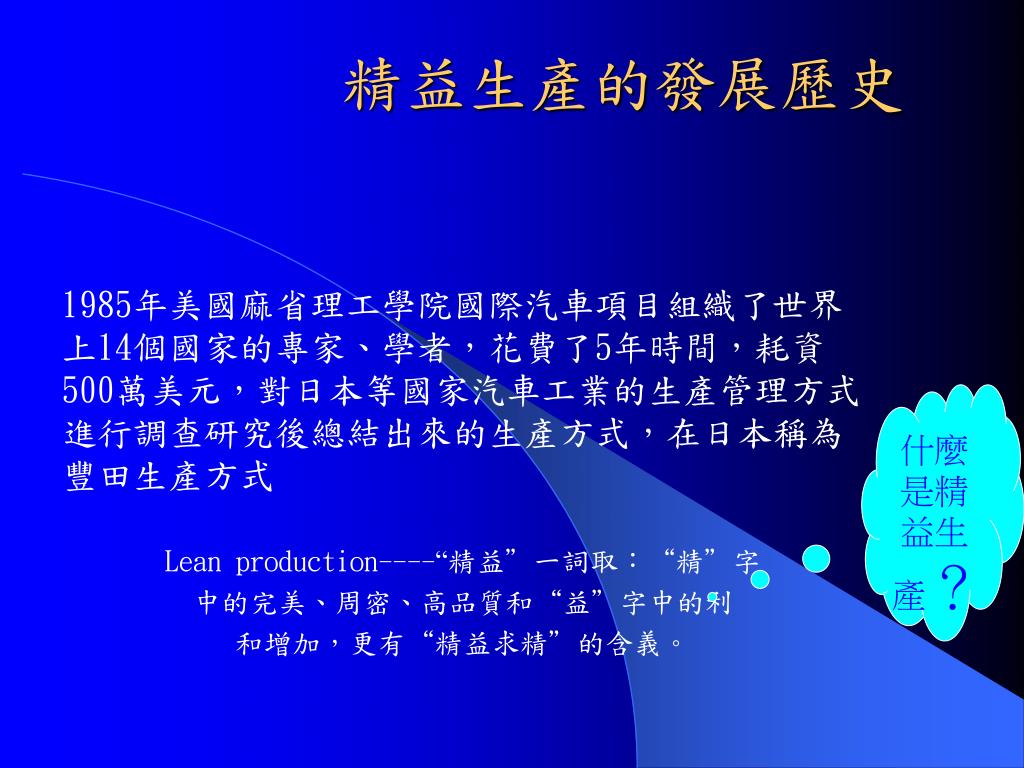 精益生產的發展歷史

1985年美國麻省理工學院國際汽車項目組織了世界上14個國家的專家、學者，花費了5年時間，耗資500萬美元，對日本等國家汽車工業的生產管理方式進行調查研究後總結出來的生產方式，在日本稱為豐田生產方式

Lean production----“精益”一詞取：“精”字中的完美、周密、高品質和“益”字中的利和增加，更有“精益求精”的含義。

什麼是精益生產？